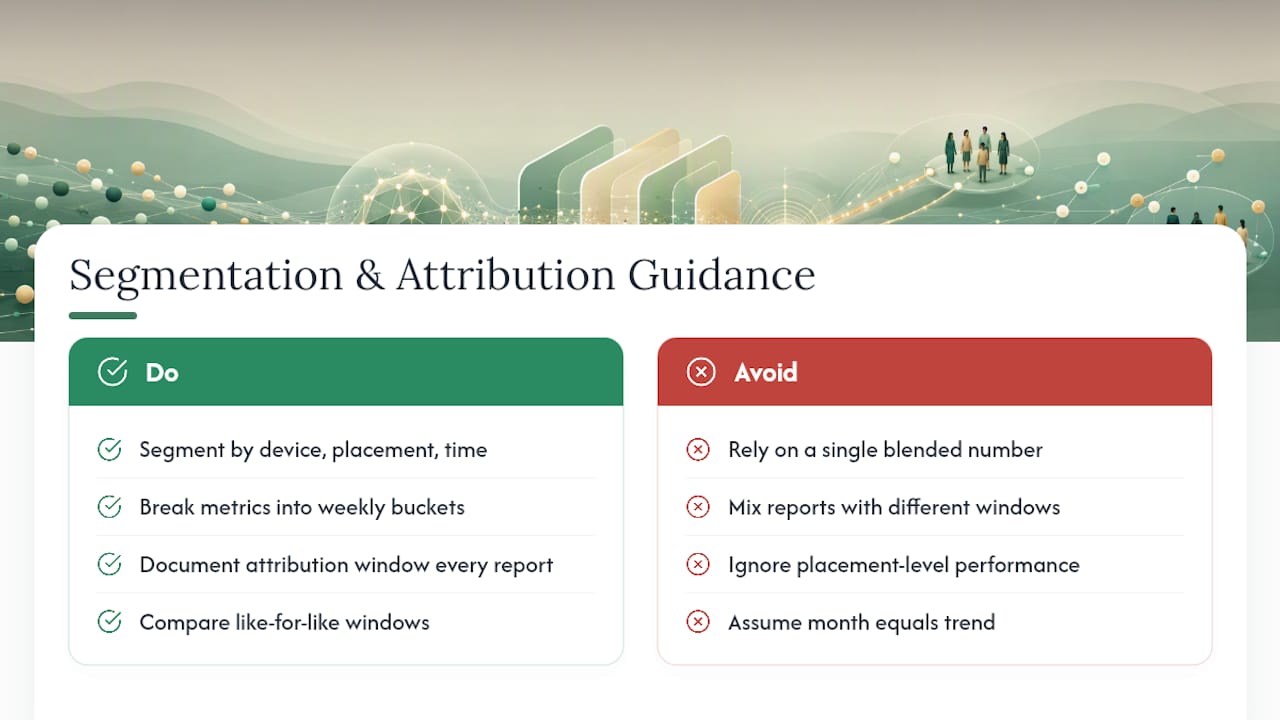 Segmentation & Attribution Guidance

Do

Segment by device, placement, time

Break metrics into weekly buckets

Document attribution window every report

Compare like-for-like windows

Avoid

Rely on a single blended number

Mix reports with different windows

Ignore placement-level performance

Assume month equals trend